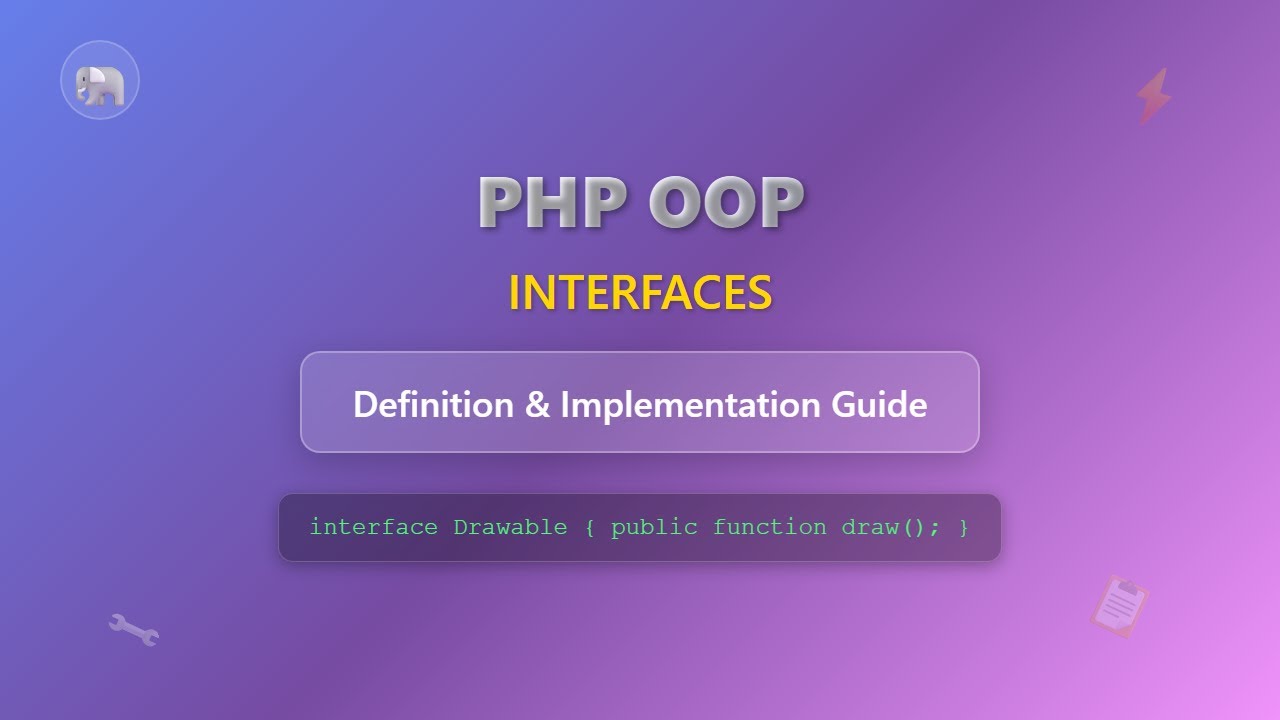 PHP OOP

INTERFACES

Definition & Implementation Guide

interface Drawable { public function draw(); }